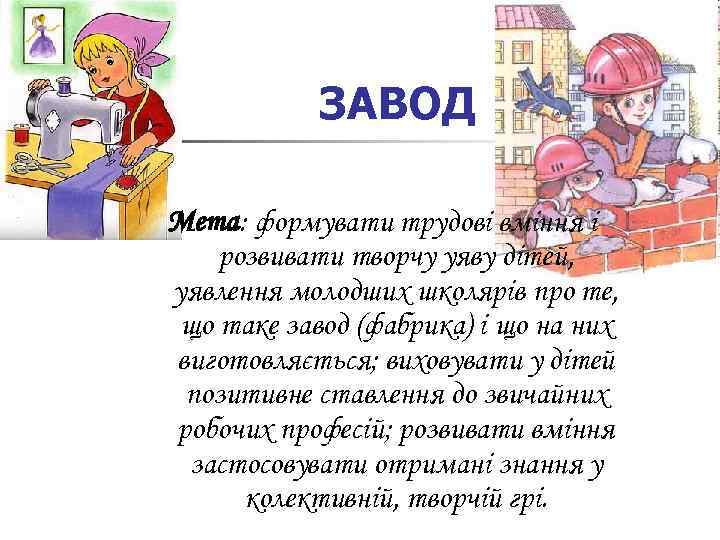 ЗАВОД

Мета: формувати трудові вміння і розвивати творчу уяву дітей, уявлення молодших школярів про те, що таке завод (фабрика) і що на них виготовляється; виховувати у дітей позитивне ставлення до звичайних робочих професій; розвивати вміння застосовувати отримані знання у колективній, творчій грі.